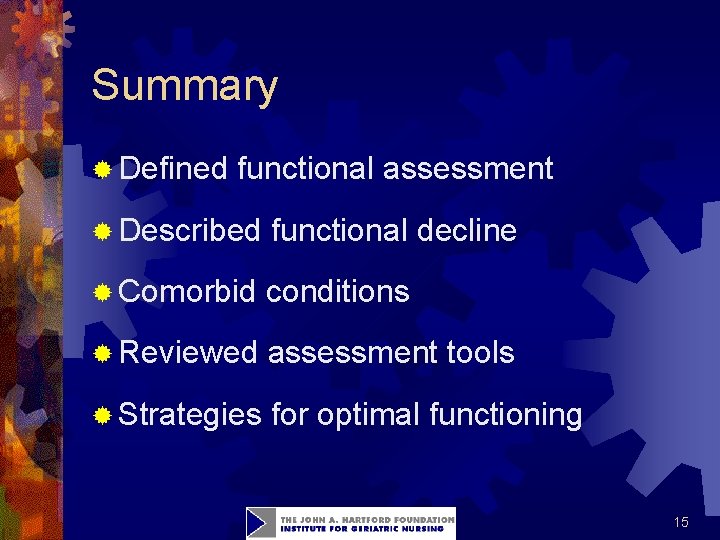 Summary

Defined functional assessment

Described functional decline

Comorbid conditions

Reviewed assessment tools

Strategies for optimal functioning

THE JOHN A. HARTFORD FOUNDATION
INSTITUTE FOR GERIATRIC NURSING

15